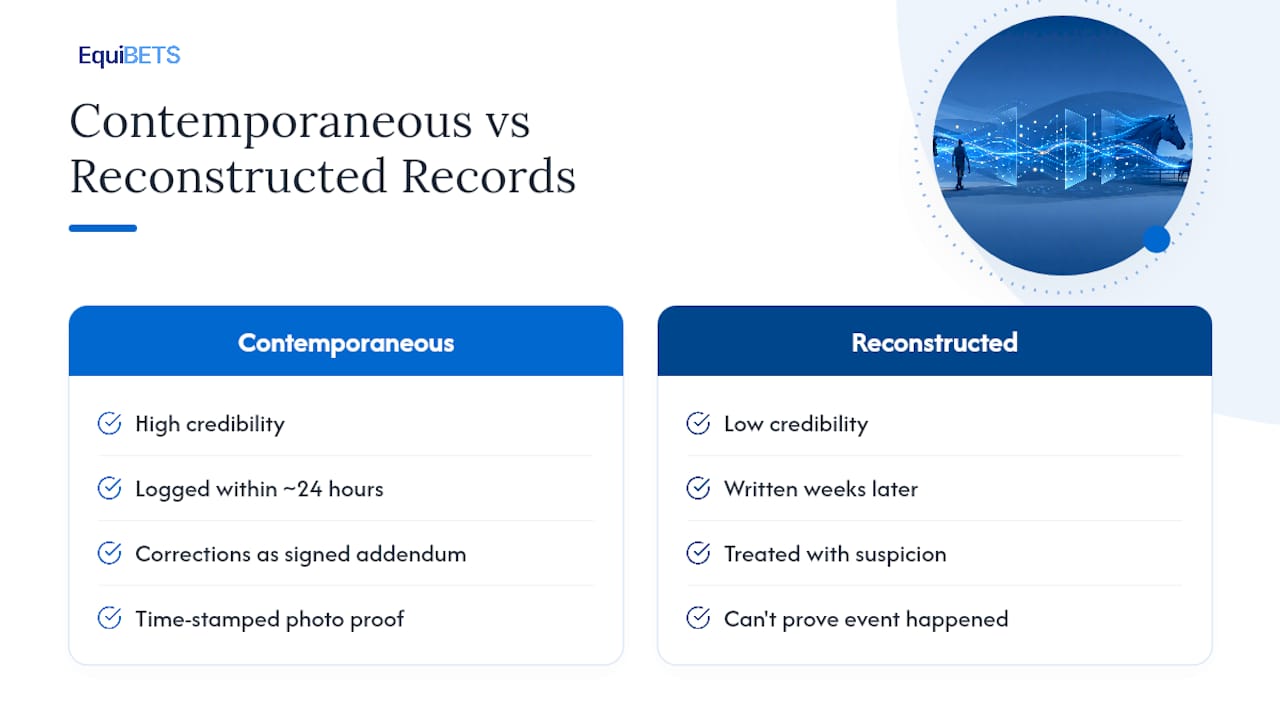 EquiBETS

Contemporaneous vs Reconstructed Records

Contemporaneous

High credibility

Logged within ~24 hours

Corrections as signed addendum

Time-stamped photo proof

Reconstructed

Low credibility

Written weeks later

Treated with suspicion

Can't prove event happened